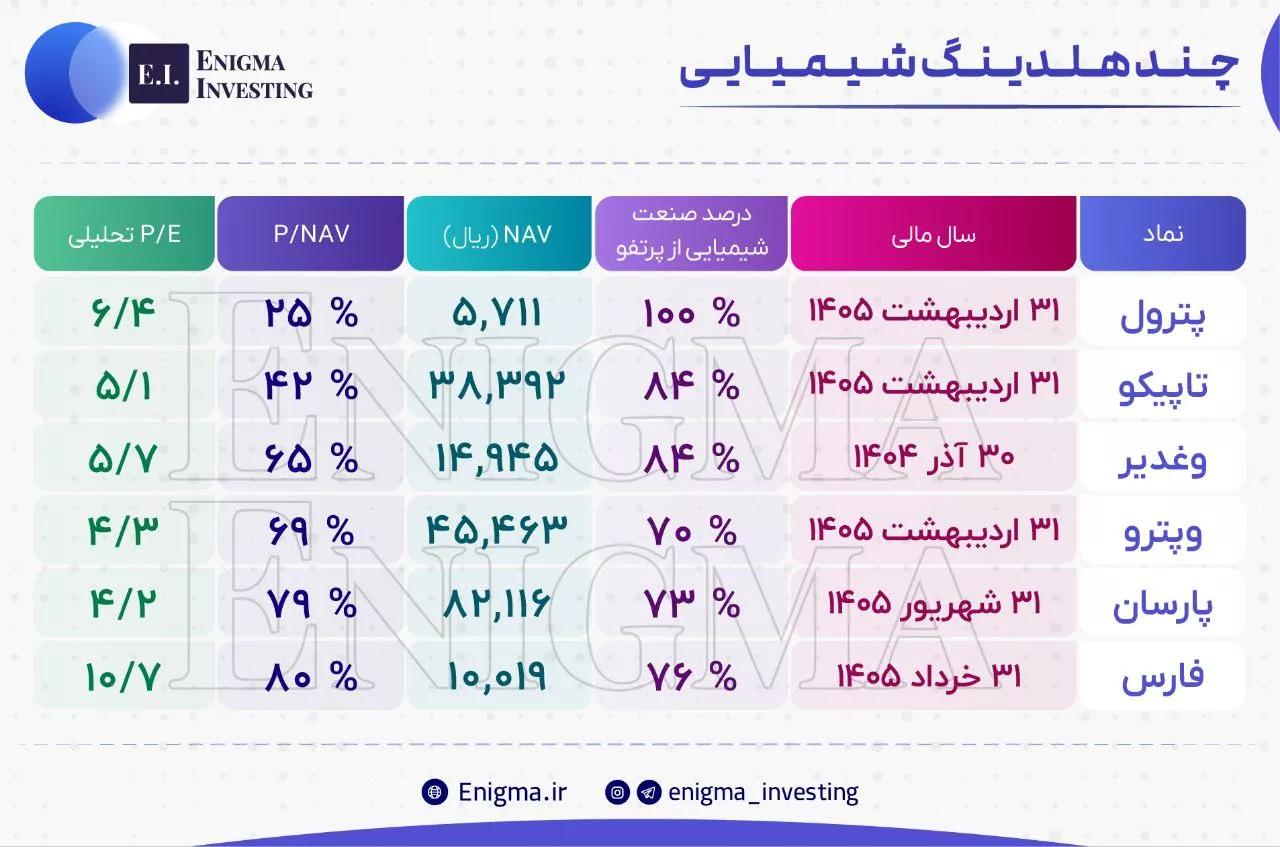 E.I. ENIGMA INVESTING

چند هلدینگ شیمیایی

| نماد | سال مالی | درصد صنعت شیمیایی از پرتفو | NAV (ریال) | P/NAV | P/E تحلیلی |
|---|---|---|---|---|---|
| پترول | ۳۱ اردیبهشت ۱۴۰۵ | ۱۰۰ % | ۵,۷۱۱ | ۲۵ % | ۶/۴ |
| تاپیکو | ۳۱ اردیبهشت ۱۴۰۵ | ۸۴ % | ۳۸,۳۹۲ | ۴۲ % | ۵/۱ |
| وغدیر | ۳۰ آذر ۱۴۰۴ | ۸۴ % | ۱۴,۹۴۵ | ۶۵ % | ۵/۷ |
| وپترو | ۳۱ اردیبهشت ۱۴۰۵ | ۷۰ % | ۴۵,۴۶۳ | ۶۹ % | ۴/۳ |
| پارسان | ۳۱ شهریور ۱۴۰۵ | ۷۳ % | ۸۲,۱۱۶ | ۷۹ % | ۴/۲ |
| فارس | ۳۱ خرداد ۱۴۰۵ | ۷۶ % | ۱۰,۰۱۹ | ۸۰ % | ۱۰/۷ |

ENIGMA
ENIGMA

Enigma.ir
enigma_investing